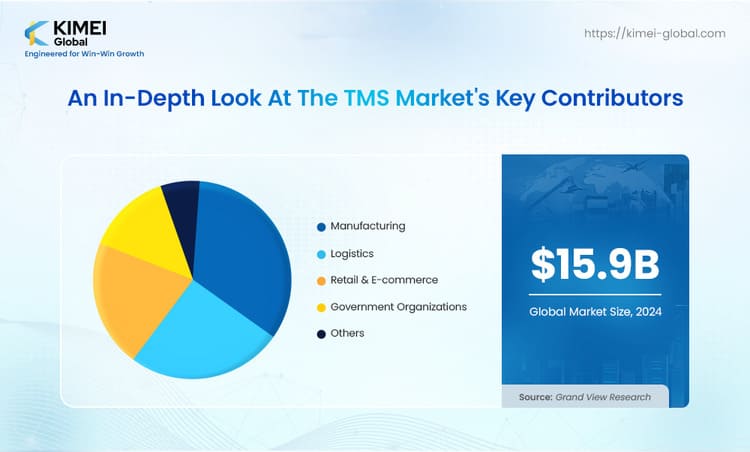 KIMEI Global
Engineered for Win-Win Growth

https://kimei-global.com

An In-Depth Look At The TMS Market's Key Contributors

Manufacturing
Logistics
Retail & E-commerce
Government Organizations
Others

$15.9B
Global Market Size, 2024

Source: Grand View Research